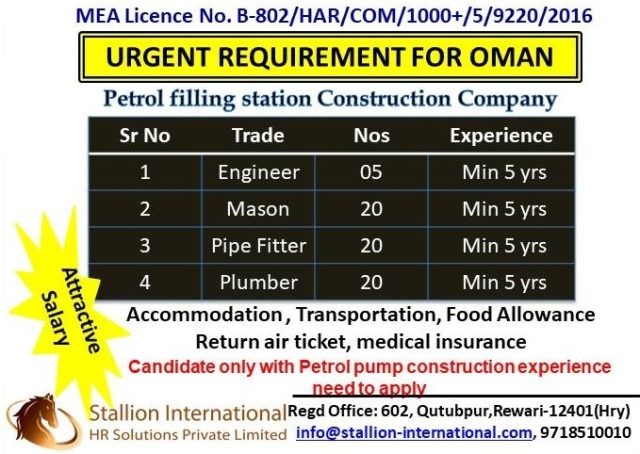 MEA Licence No. B-802/HAR/COM/1000+/5/9220/2016

URGENT REQUIREMENT FOR OMAN

Petrol filling station Construction Company

| Sr No | Trade | Nos | Experience |
|---|---|---|---|
| 1 | Engineer | 05 | Min 5 yrs |
| 2 | Mason | 20 | Min 5 yrs |
| 3 | Pipe Fitter | 20 | Min 5 yrs |
| 4 | Plumber | 20 | Min 5 yrs |

Attractive Salary

Accommodation , Transportation, Food Allowance
Return air ticket, medical insurance

Candidate only with Petrol pump construction experience need to apply

Stallion International
HR Solutions Private Limited

Regd Office: 602, Qutubpur,Rewari-12401(Hry)
info@stallion-international.com, 9718510010